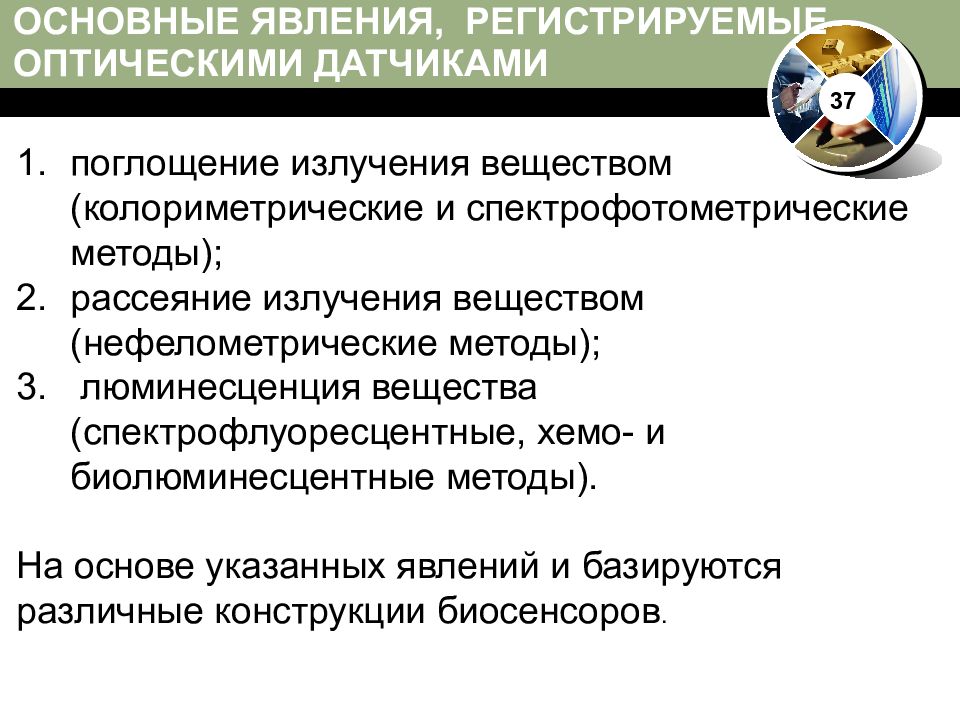 ОСНОВНЫЕ ЯВЛЕНИЯ, РЕГИСТРИРУЕМЫЕ ОПТИЧЕСКИМИ ДАТЧИКАМИ

37

1. поглощение излучения веществом (колориметрические и спектрофотометрические методы);
2. рассеяние излучения веществом (нефелометрические методы);
3. люминесценция вещества (спектрофлуоресцентные, хемо- и биолюминесцентные методы).

На основе указанных явлений и базируются различные конструкции биосенсоров.